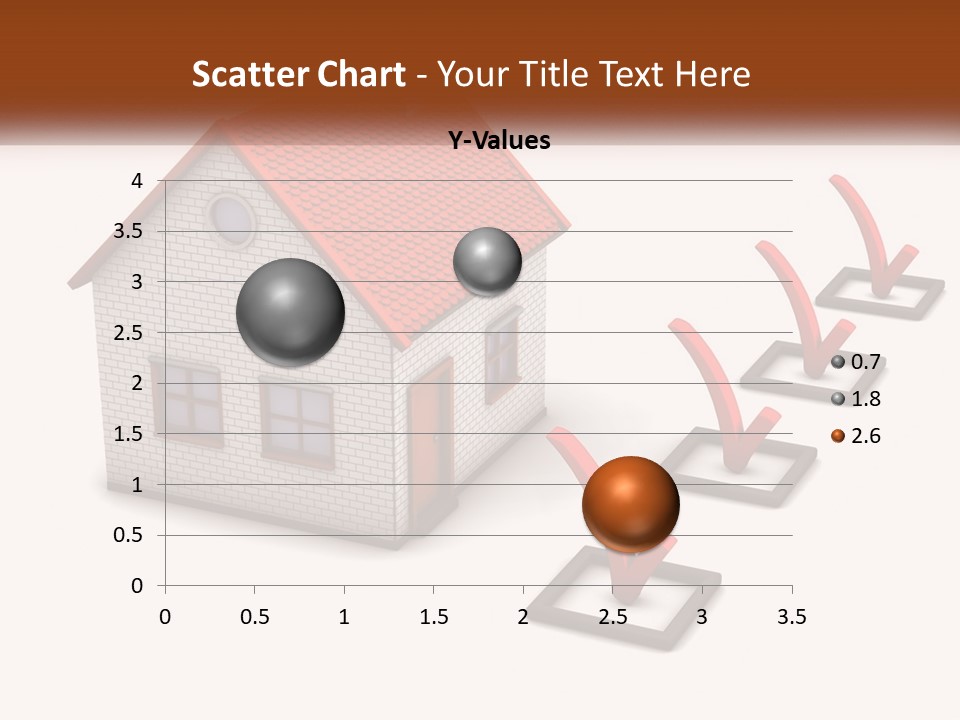 Scatter Chart - Your Title Text Here

Y-Values

4
3.5
3
2.5
2
1.5
1
0.5
0

0 0.5 1 1.5 2 2.5 3 3.5

0.7
1.8
2.6